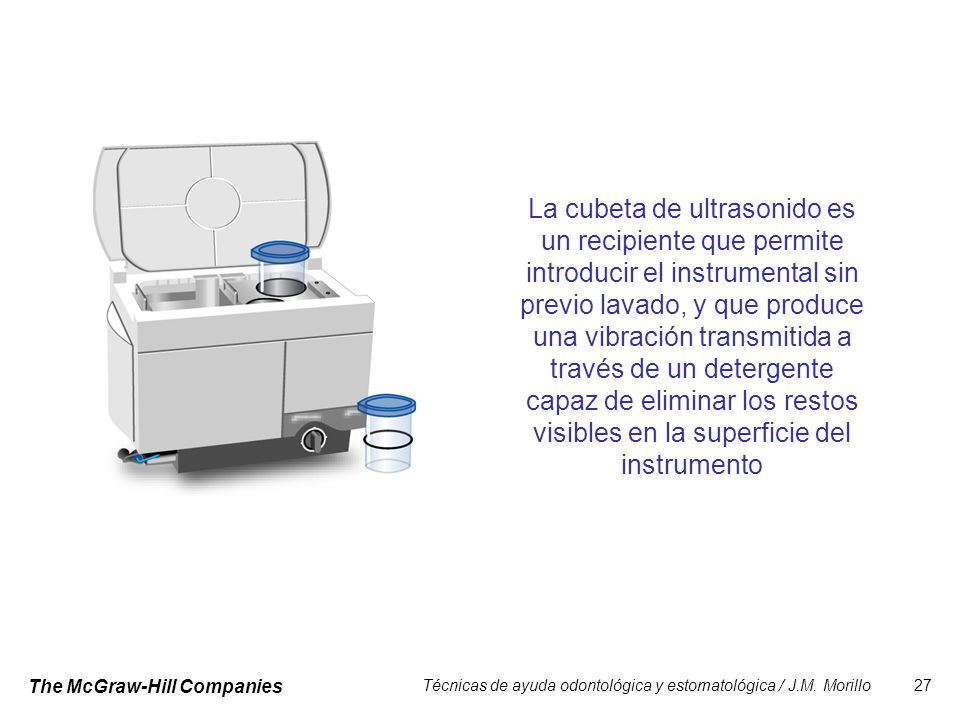 La cubeta de ultrasonido es un recipiente que permite introducir el instrumental sin previo lavado, y que produce una vibración transmitida a través de un detergente capaz de eliminar los restos visibles en la superficie del instrumento

The McGraw-Hill Companies

Técnicas de ayuda odontológica y estomatológica / J.M. Morillo

27